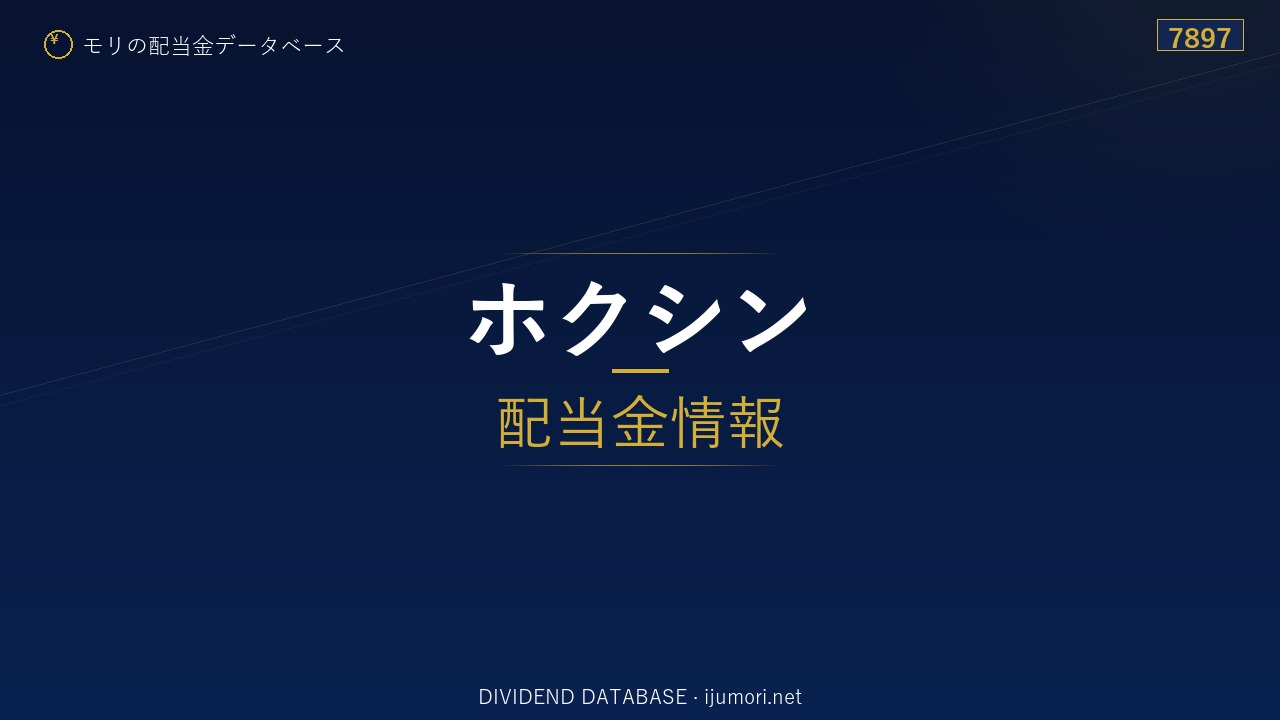 ¥ モリの配当金データベース

7897

ホクシン

配当金情報

DIVIDEND DATABASE · ijumori.net